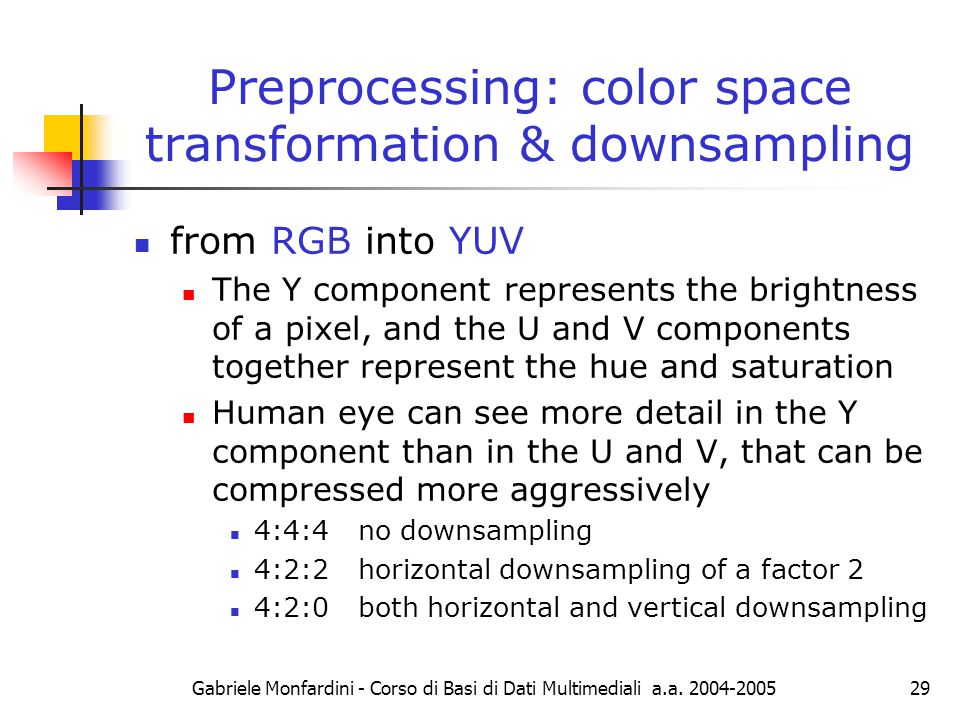 Preprocessing: color space transformation & downsampling

from RGB into YUV

The Y component represents the brightness of a pixel, and the U and V components together represent the hue and saturation

Human eye can see more detail in the Y component than in the U and V, that can be compressed more aggressively

4:4:4 no downsampling

4:2:2 horizontal downsampling of a factor 2

4:2:0 both horizontal and vertical downsampling

Gabriele Monfardini - Corso di Basi di Dati Multimediali a.a. 2004-2005

29